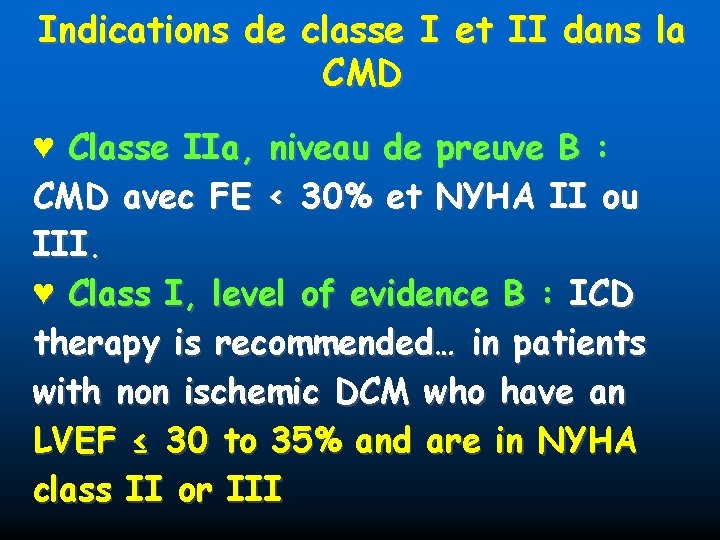 Indications de classe I et II dans la CMD

♥ Classe IIa, niveau de preuve B : CMD avec FE < 30% et NYHA II ou III.
♥ Class I, level of evidence B : ICD therapy is recommended… in patients with non ischemic DCM who have an LVEF ≤ 30 to 35% and are in NYHA class II or III